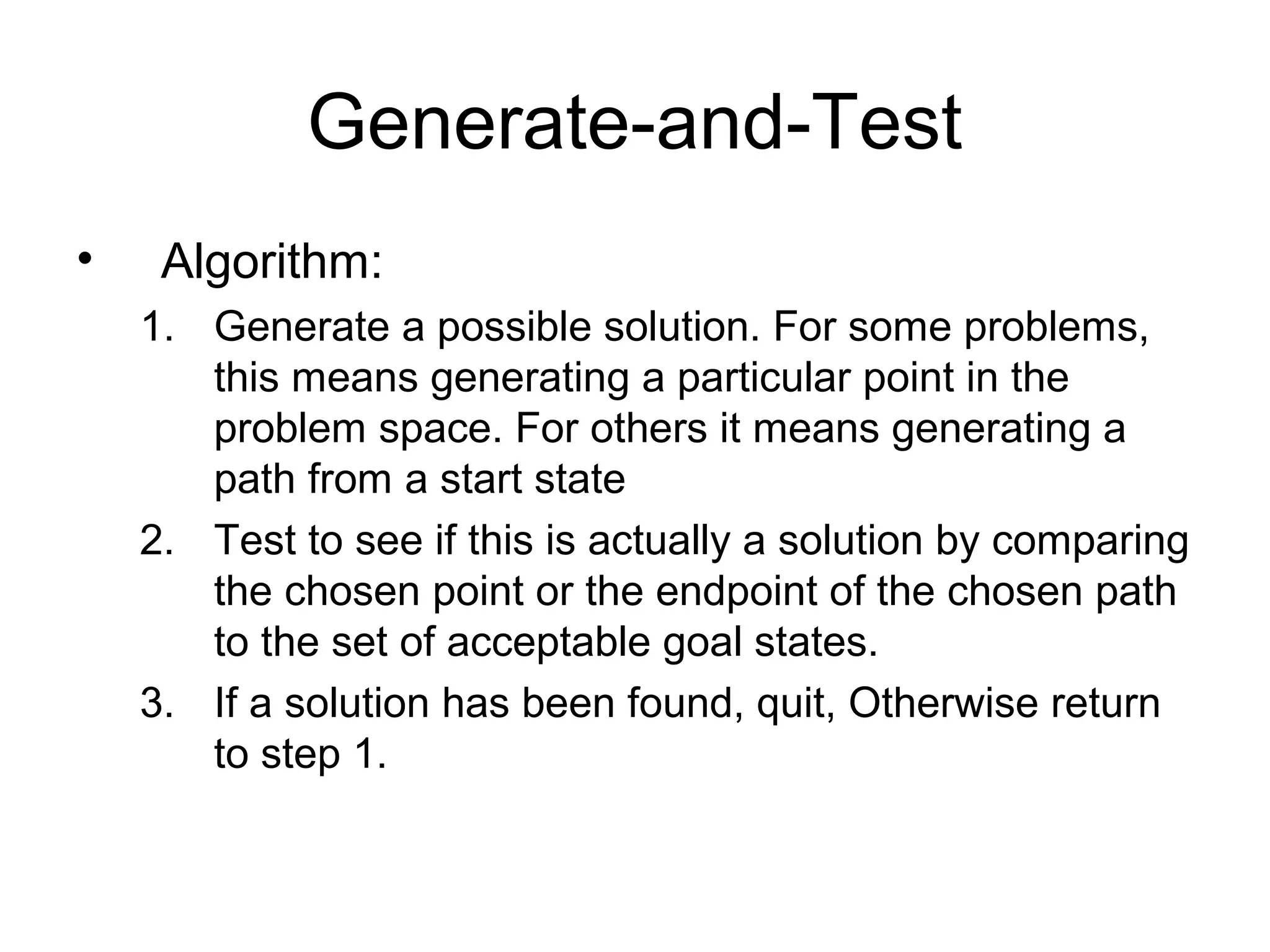 Generate-and-Test

• Algorithm:

1. Generate a possible solution. For some problems, this means generating a particular point in the problem space. For others it means generating a path from a start state

2. Test to see if this is actually a solution by comparing the chosen point or the endpoint of the chosen path to the set of acceptable goal states.

3. If a solution has been found, quit, Otherwise return to step 1.